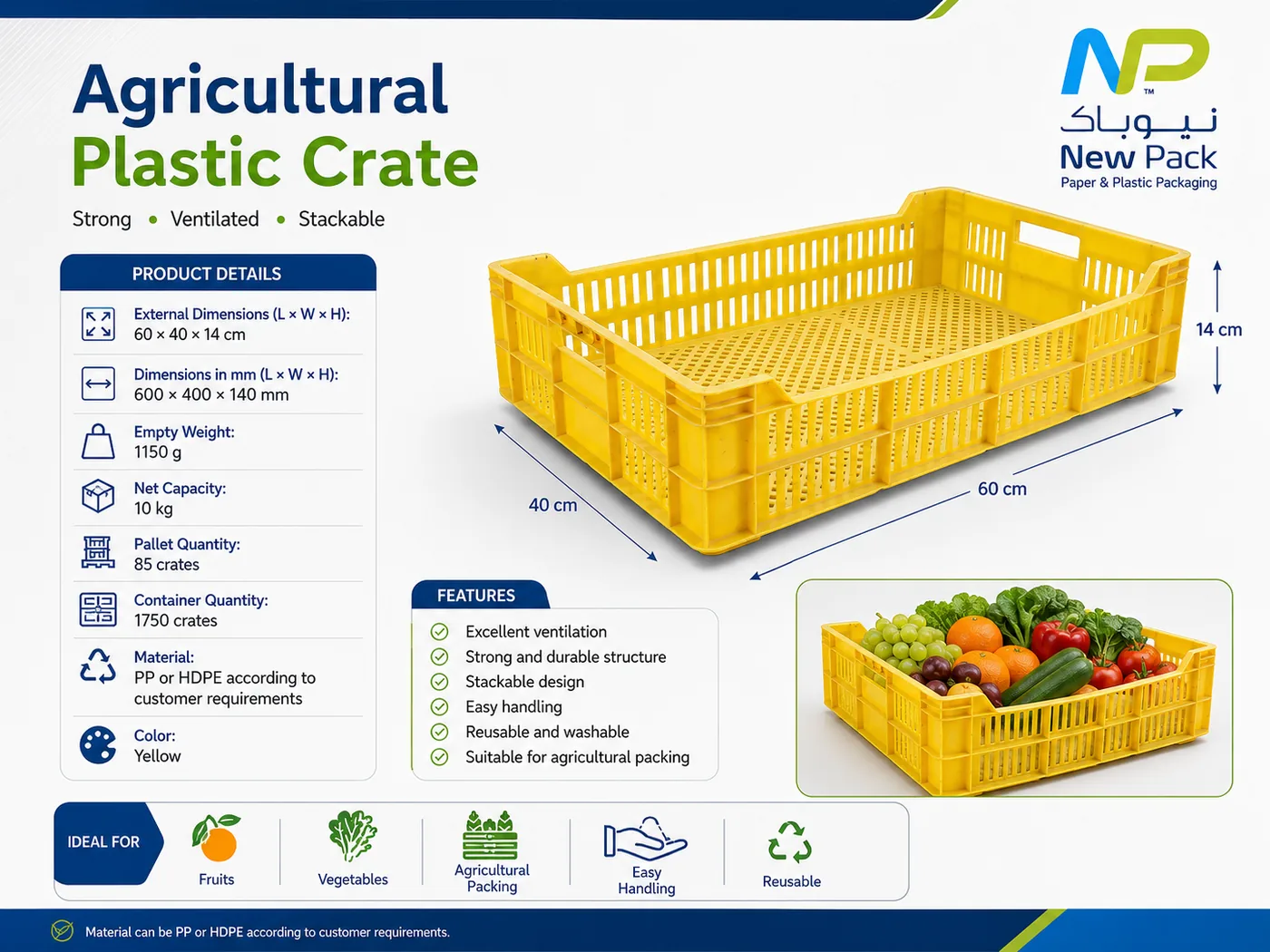 Agricultural Plastic Crate

Strong • Ventilated • Stackable

NP™
نيوباك
New Pack
Paper & Plastic Packaging

PRODUCT DETAILS

External Dimensions (L × W × H):
60 × 40 × 14 cm

Dimensions in mm (L × W × H):
600 × 400 × 140 mm

Empty Weight:
1150 g

Net Capacity:
10 kg

Pallet Quantity:
85 crates

Container Quantity:
1750 crates

Material:
PP or HDPE according to customer requirements

Color:
Yellow

14 cm

40 cm

60 cm

FEATURES

Excellent ventilation
Strong and durable structure
Stackable design
Easy handling
Reusable and washable
Suitable for agricultural packing

IDEAL FOR

Fruits

Vegetables

Agricultural Packing

Easy Handling

Reusable

Material can be PP or HDPE according to customer requirements.